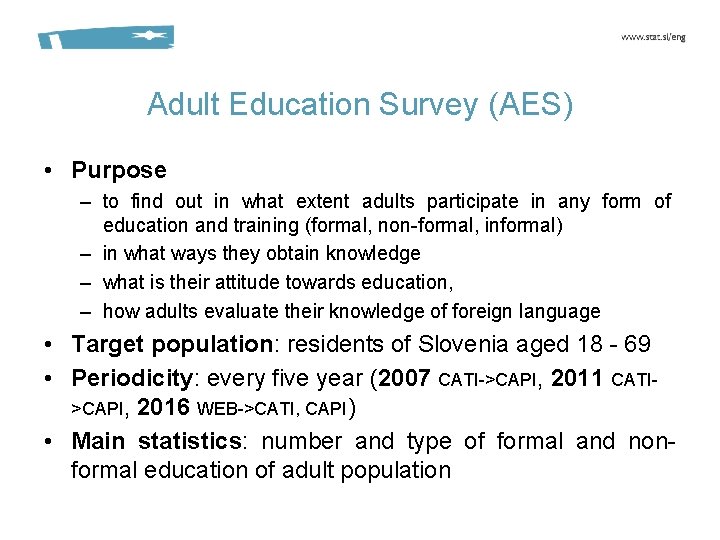 www.stat.si/eng

Adult Education Survey (AES)

• Purpose
– to find out in what extent adults participate in any form of education and training (formal, non-formal, informal)
– in what ways they obtain knowledge
– what is their attitude towards education,
– how adults evaluate their knowledge of foreign language

• Target population: residents of Slovenia aged 18 - 69
• Periodicity: every five year (2007 CATI->CAPI, 2011 CATI->CAPI, 2016 WEB->CATI, CAPI)
• Main statistics: number and type of formal and non-formal education of adult population